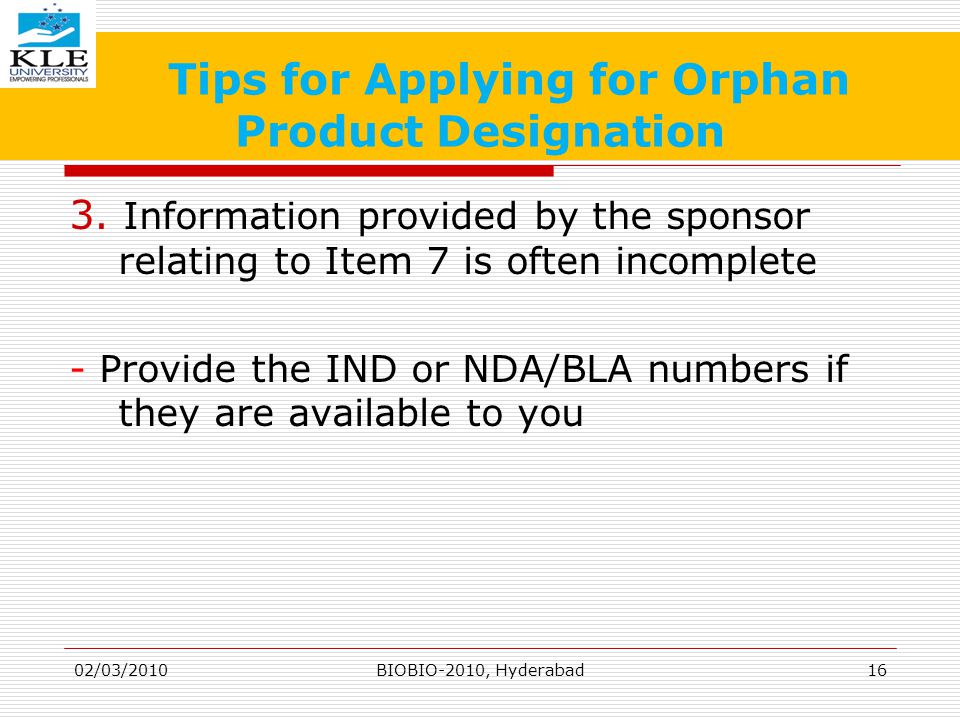 KLE UNIVERSITY
EMPOWERING PROFESSIONALS

Tips for Applying for Orphan Product Designation

3. Information provided by the sponsor relating to Item 7 is often incomplete

- Provide the IND or NDA/BLA numbers if they are available to you

02/03/2010

BIOBIO-2010, Hyderabad

16